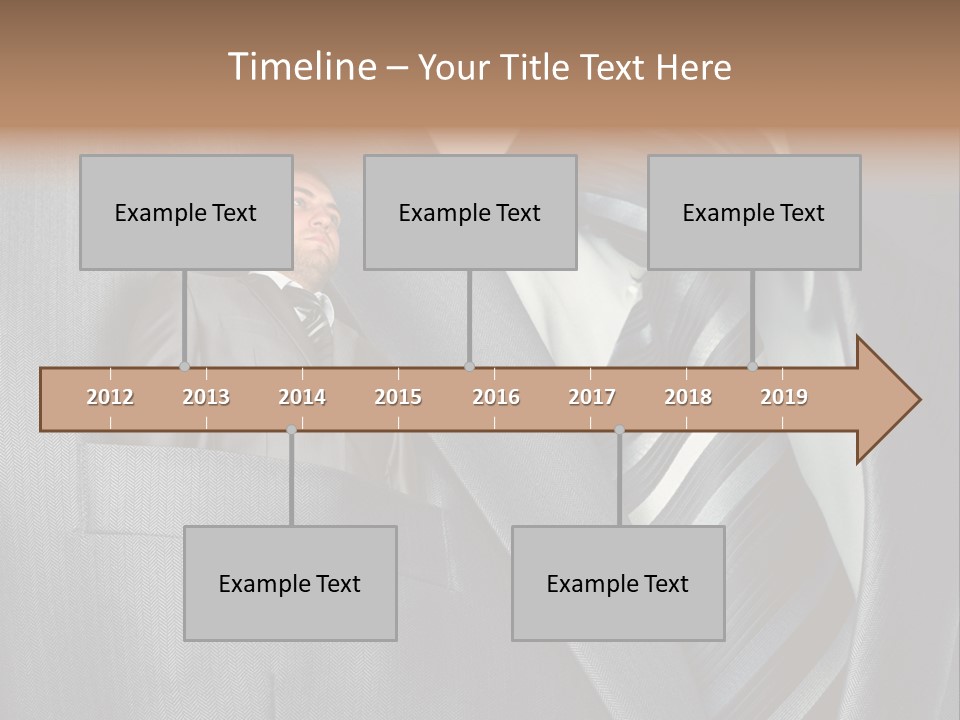 Timeline – Your Title Text Here

Example Text

Example Text

Example Text

2012 2013 2014 2015 2016 2017 2018 2019

Example Text

Example Text